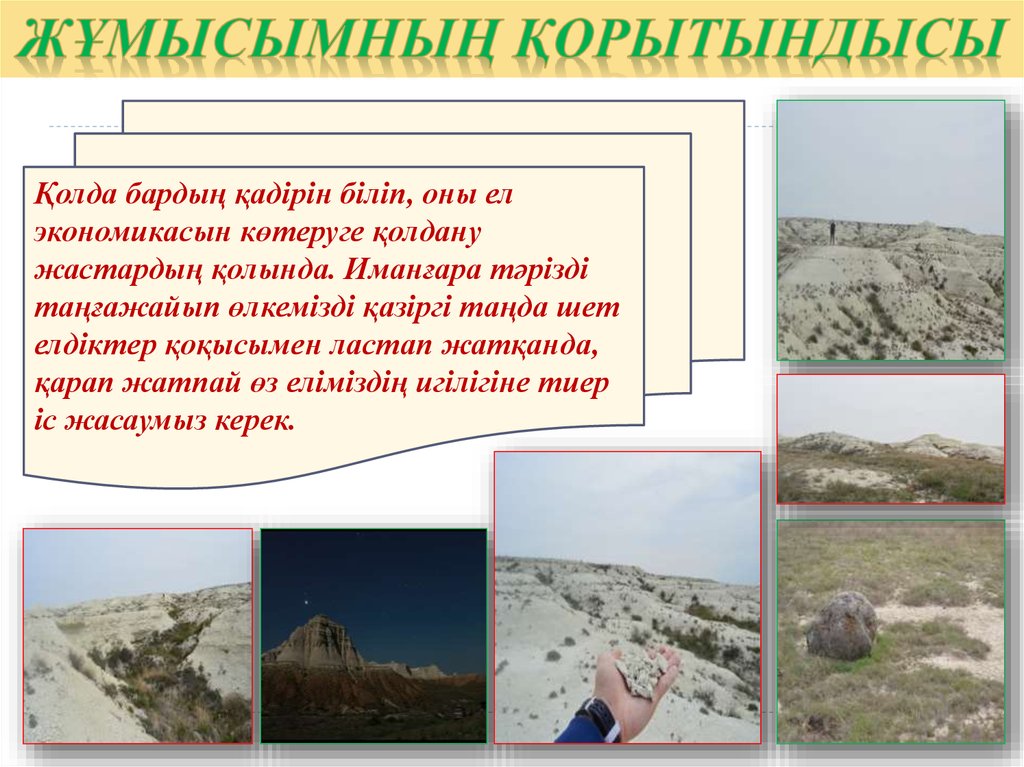 ЖҰМЫСЫМНЫҢ ҚОРЫТЫНДЫСЫ

Қолда бардың қадірін біліп, оны ел экономикасын көтеруге қолдану жастардың қолында. Иманғара тәрізді таңғажайып өлкемізді қазіргі таңда шет елдіктер қоқысымен ластап жатқанда, қарап жатпай өз еліміздің игілігіне тиер іс жасаумыз керек.